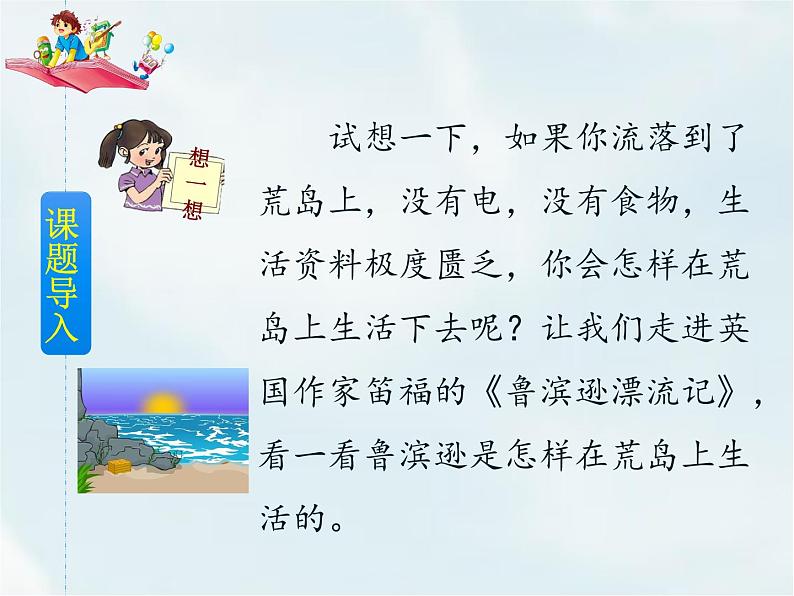 课题导入

想一想

试想一下，如果你流落到了荒岛上，没有电，没有食物，生活资料极度匮乏，你会怎样在荒岛上生活下去呢？让我们走进英国作家笛福的《鲁滨逊漂流记》，看一看鲁滨逊是怎样在荒岛上生活的。